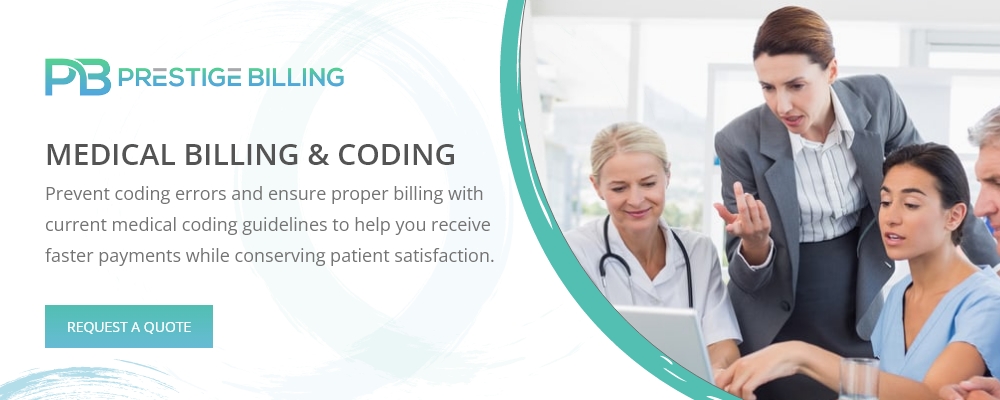 PB PRESTIGE BILLING

MEDICAL BILLING & CODING

Prevent coding errors and ensure proper billing with current medical coding guidelines to help you receive faster payments while conserving patient satisfaction.

REQUEST A QUOTE